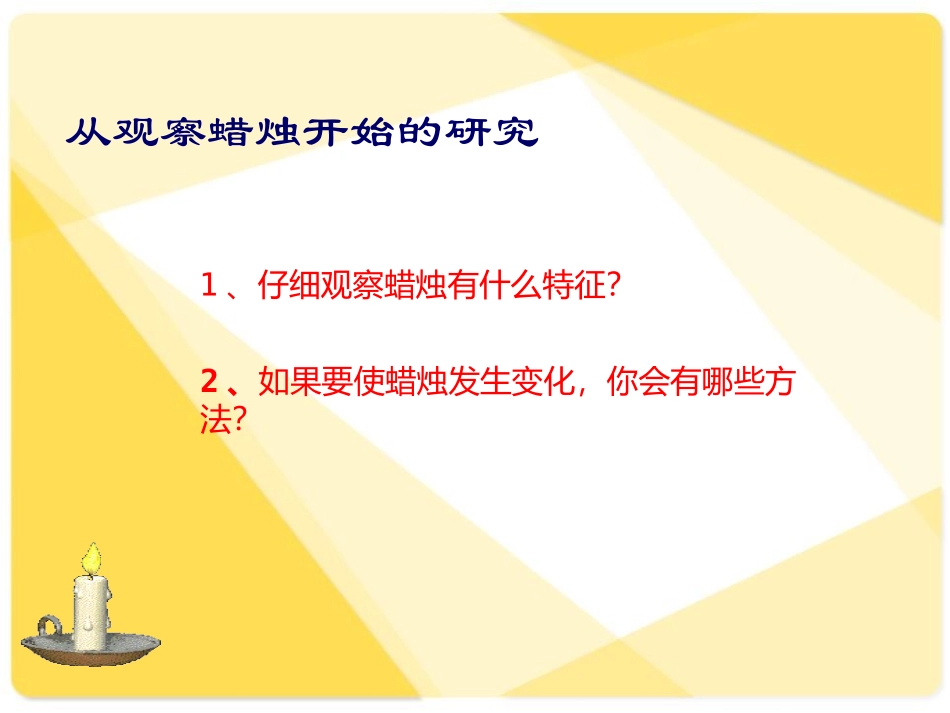 从观察蜡烛开始的研究

1 、仔细观察蜡烛有什么特征?

2 、如果要使蜡烛发生变化，你会有哪些方法?